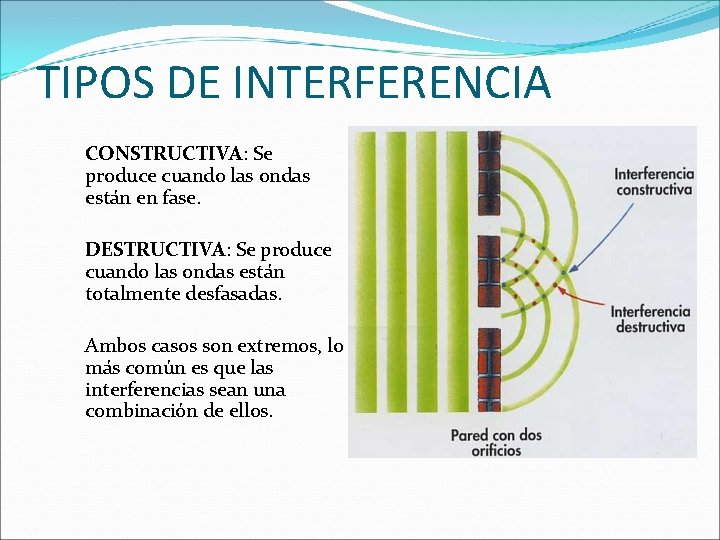 TIPOS DE INTERFERENCIA

CONSTRUCTIVA: Se produce cuando las ondas están en fase.

DESTRUCTIVA: Se produce cuando las ondas están totalmente desfasadas.

Ambos casos son extremos, lo más común es que las interferencias sean una combinación de ellos.

Interferencia constructiva

Interferencia destructiva

Pared con dos orificios